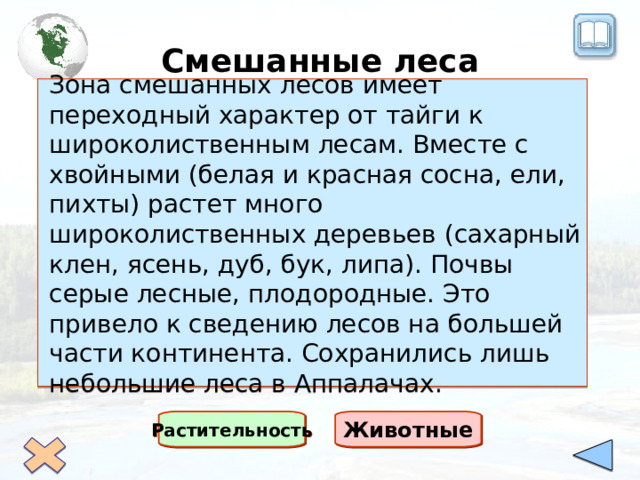 Смешанные леса

Зона смешанных лесов имеет переходный характер от тайги к широколиственным лесам. Вместе с хвойными (белая и красная сосна, ели, пихты) растет много широколиственных деревьев (сахарный клен, ясень, дуб, бук, липа). Почвы серые лесные, плодородные. Это привело к сведению лесов на большей части континента. Сохранились лишь небольшие леса в Аппалачах.

Растительность

Животные